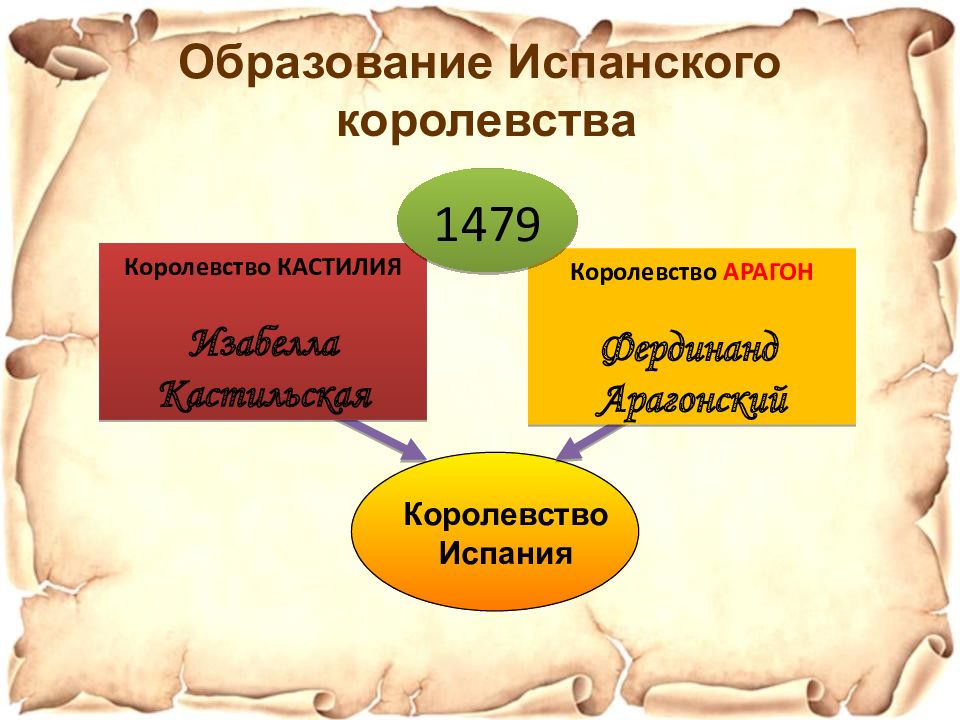 Образование Испанского королевства

1479

Королевство КАСТИЛИЯ

Изабелла Кастильская

Королевство АРАГОН

Фердинанд Арагонский

Королевство Испания